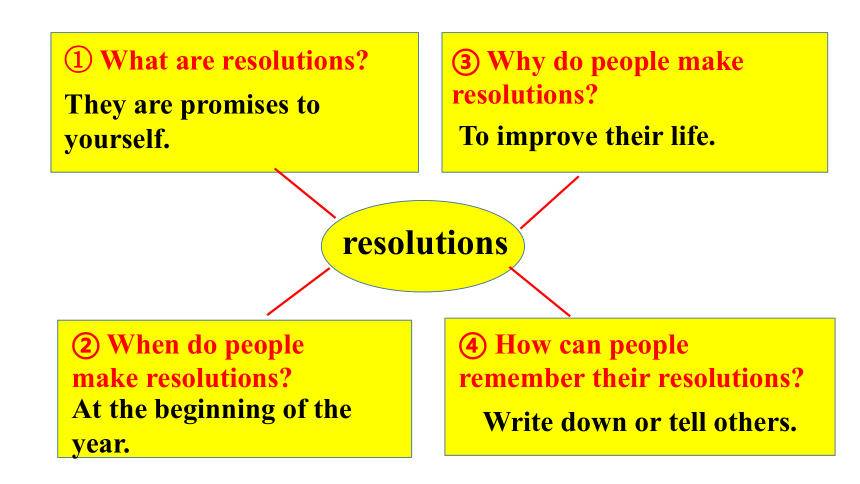 ① What are resolutions?
They are promises to yourself.

③ Why do people make resolutions?
To improve their life.

resolutions

② When do people make resolutions?
At the beginning of the year.

④ How can people remember their resolutions?
Write down or tell others.